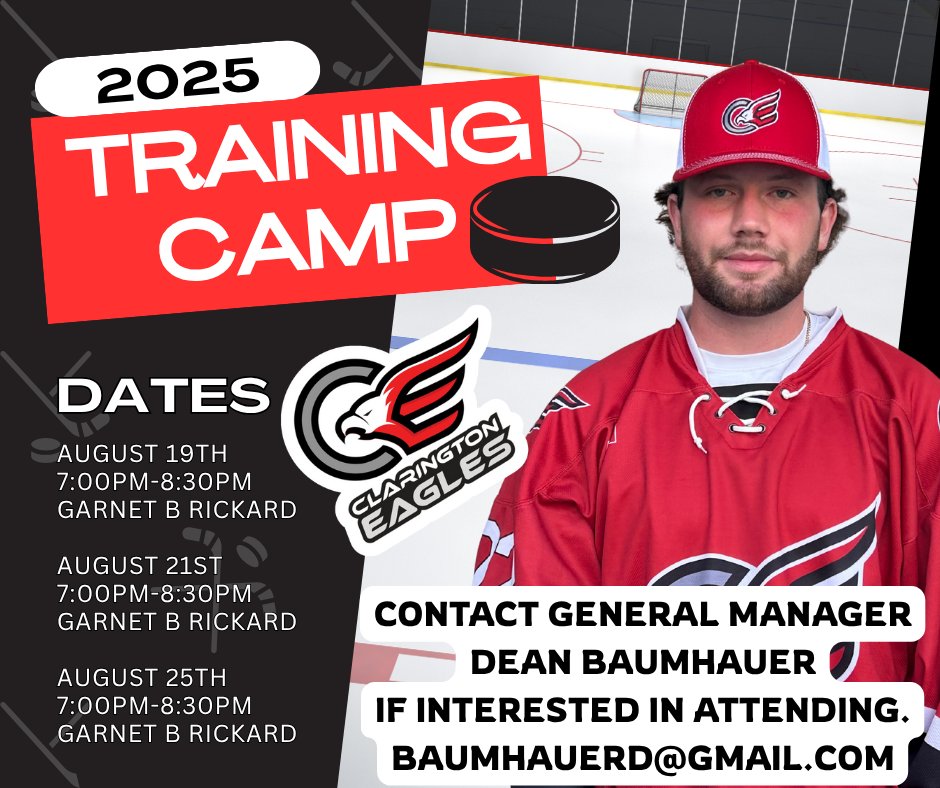 2025
TRAINING CAMP

DATES

AUGUST 19TH
7:00PM-8:30PM
GARNET B RICKARD

AUGUST 21ST
7:00PM-8:30PM
GARNET B RICKARD

AUGUST 25TH
7:00PM-8:30PM
GARNET B RICKARD

CLARINGTON EAGLES

CONTACT GENERAL MANAGER
DEAN BAUMHAUER
IF INTERESTED IN ATTENDING.
BAUMHAUERD@GMAIL.COM